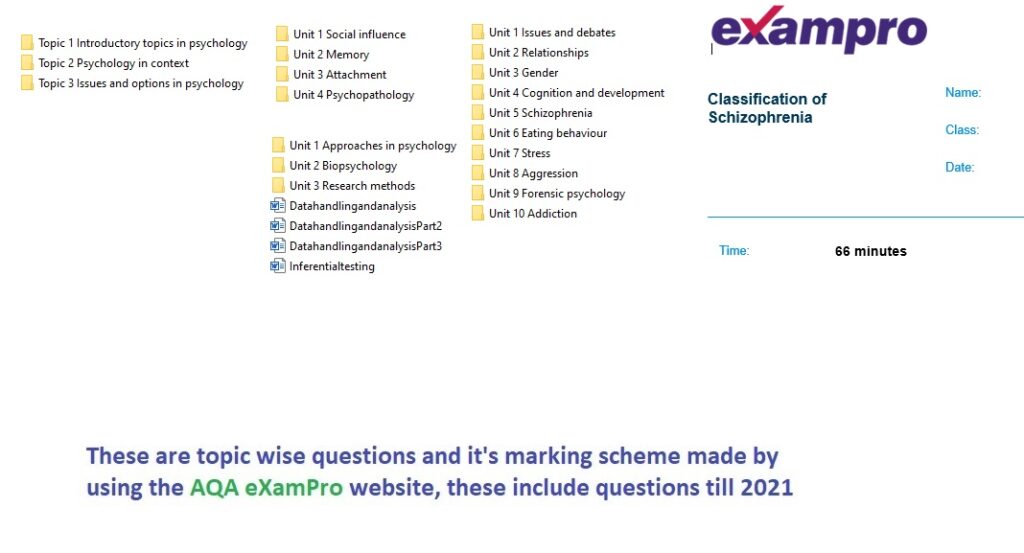 Topic 1 Introductory topics in psychology
Topic 2 Psychology in context
Topic 3 Issues and options in psychology

Unit 1 Social influence
Unit 2 Memory
Unit 3 Attachment
Unit 4 Psychopathology

Unit 1 Approaches in psychology
Unit 2 Biopsychology
Unit 3 Research methods
Datahandlingandanalysis
DatahandlingandanalysisPart2
DatahandlingandanalysisPart3
Inferentialtesting

Unit 1 Issues and debates
Unit 2 Relationships
Unit 3 Gender
Unit 4 Cognition and development
Unit 5 Schizophrenia
Unit 6 Eating behaviour
Unit 7 Stress
Unit 8 Aggression
Unit 9 Forensic psychology
Unit 10 Addiction

exampro

Classification of Schizophrenia

Name:

Class:

Date:

Time: 66 minutes

These are topic wise questions and it's marking scheme made by using the AQA eXamPro website, these include questions till 2021